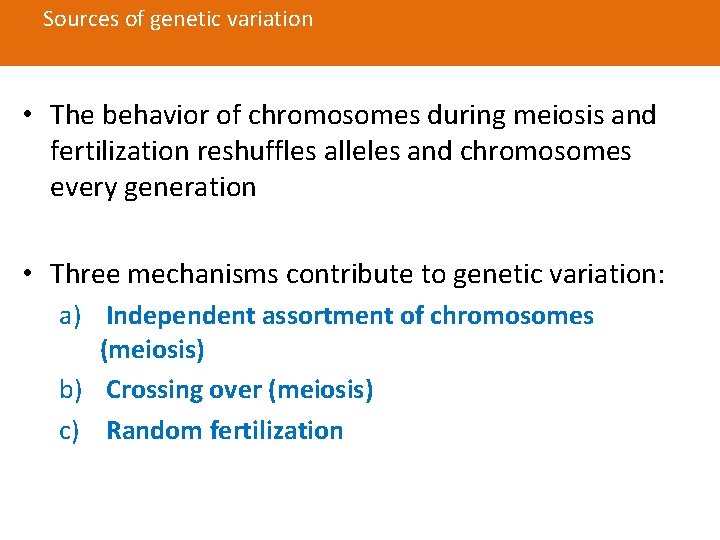 Sources of genetic variation

• The behavior of chromosomes during meiosis and fertilization reshuffles alleles and chromosomes every generation

• Three mechanisms contribute to genetic variation:

a) Independent assortment of chromosomes (meiosis)

b) Crossing over (meiosis)

c) Random fertilization